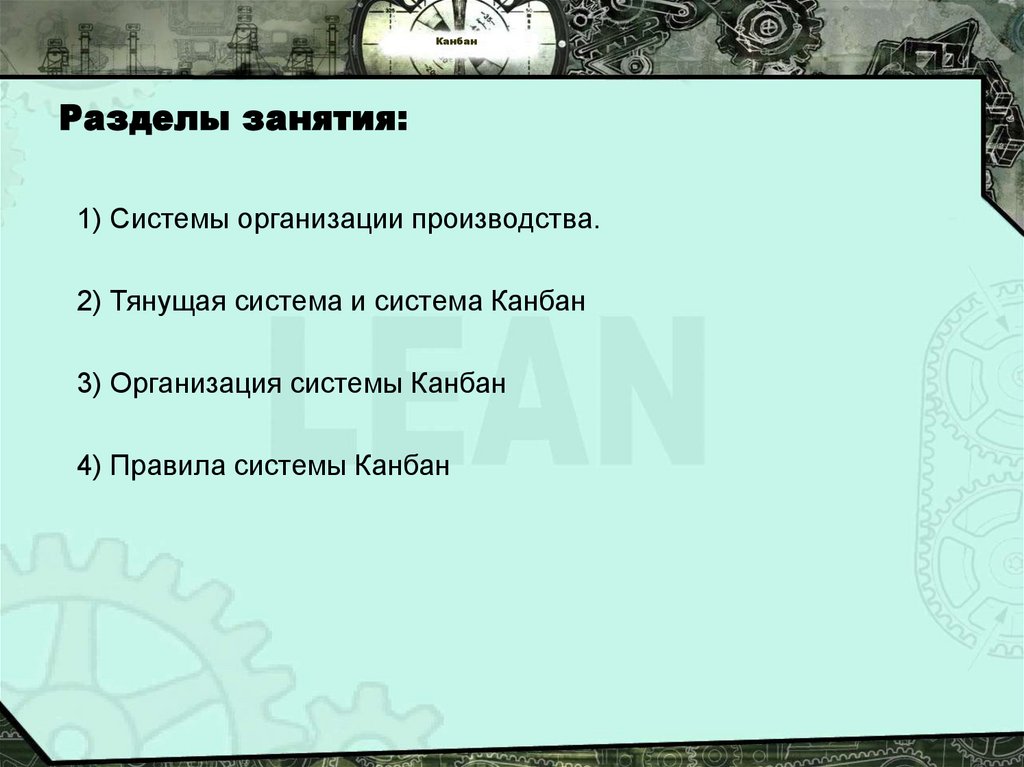 Канбан

Разделы занятия:

1) Системы организации производства.

2) Тянущая система и система Канбан

3) Организация системы Канбан

4) Правила системы Канбан

LEAN